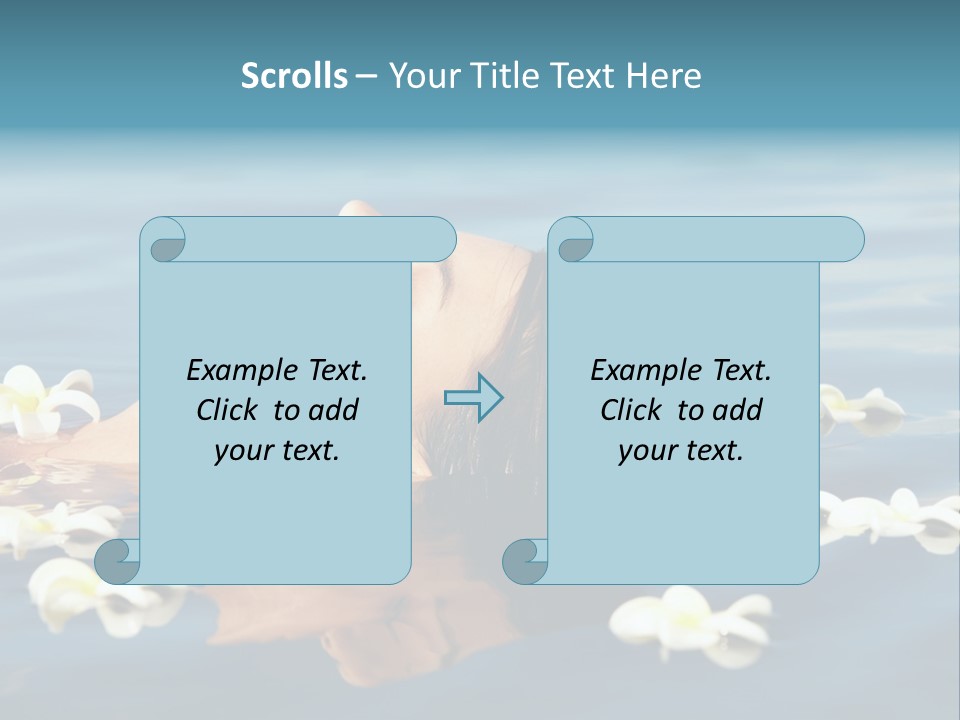 Scrolls – Your Title Text Here

Example Text. Click to add your text.

Example Text. Click to add your text.